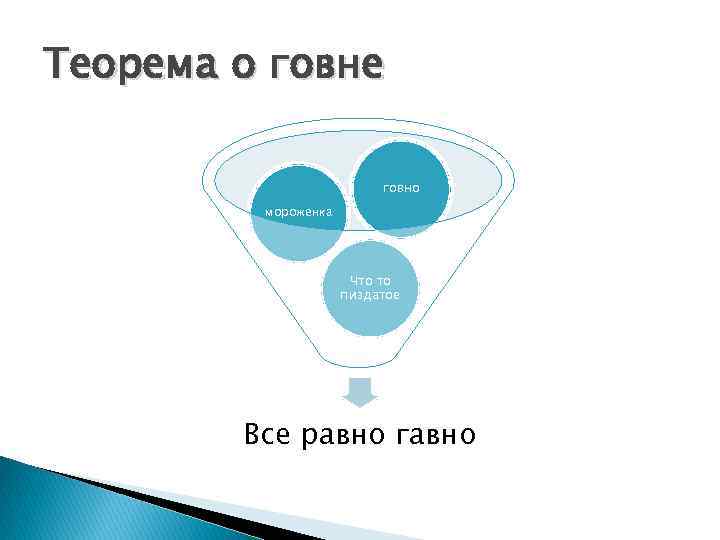 Теорема о говне

мороженка

говно

Что то пиздатое

Все равно гавно